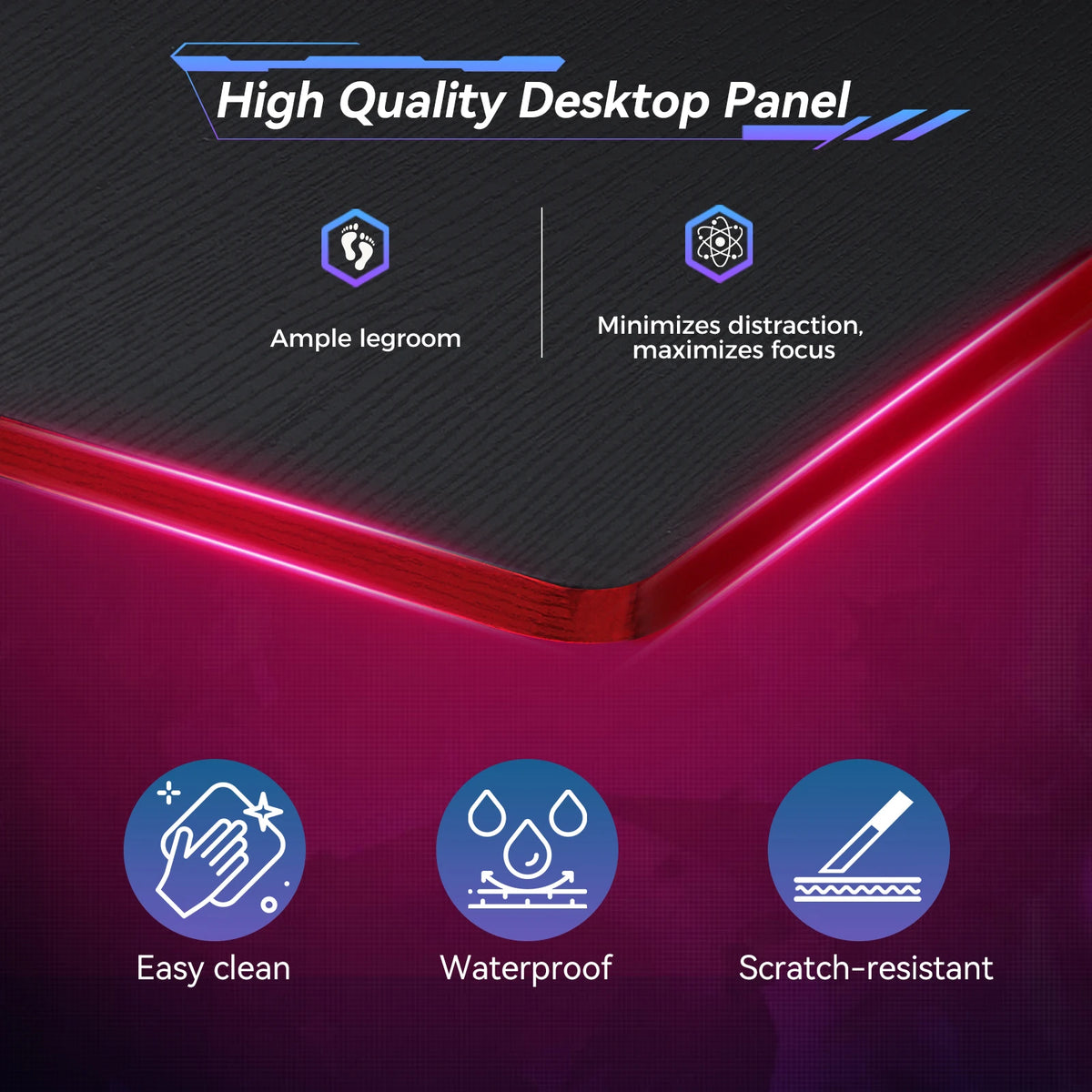 High Quality Desktop Panel

Ample legroom

Minimizes distraction, maximizes focus

Easy clean

Waterproof

Scratch-resistant